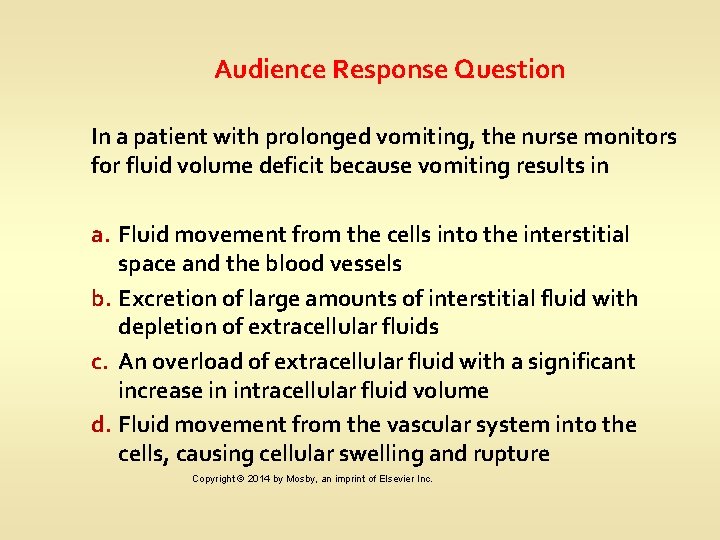 Audience Response Question

In a patient with prolonged vomiting, the nurse monitors for fluid volume deficit because vomiting results in

a. Fluid movement from the cells into the interstitial space and the blood vessels
b. Excretion of large amounts of interstitial fluid with depletion of extracellular fluids
c. An overload of extracellular fluid with a significant increase in intracellular fluid volume
d. Fluid movement from the vascular system into the cells, causing cellular swelling and rupture

Copyright © 2014 by Mosby, an imprint of Elsevier Inc.